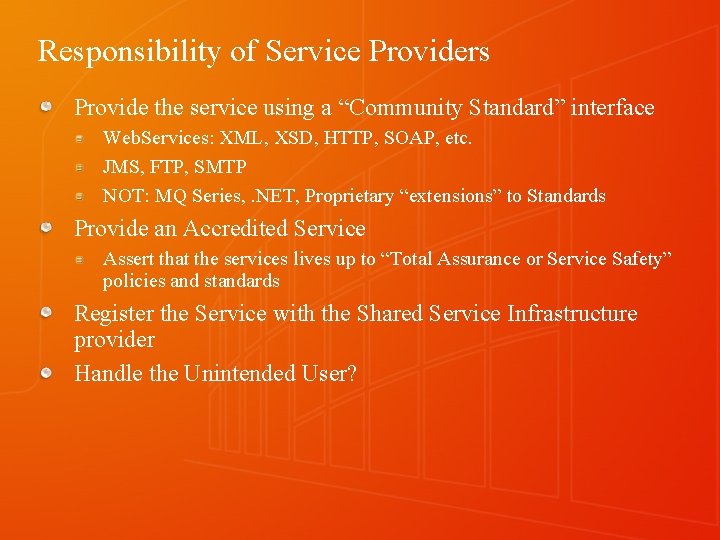 Responsibility of Service Providers

Provide the service using a “Community Standard” interface

WebServices: XML, XSD, HTTP, SOAP, etc.

JMS, FTP, SMTP

NOT: MQ Series, .NET, Proprietary “extensions” to Standards

Provide an Accredited Service

Assert that the services lives up to “Total Assurance or Service Safety” policies and standards

Register the Service with the Shared Service Infrastructure provider

Handle the Unintended User?